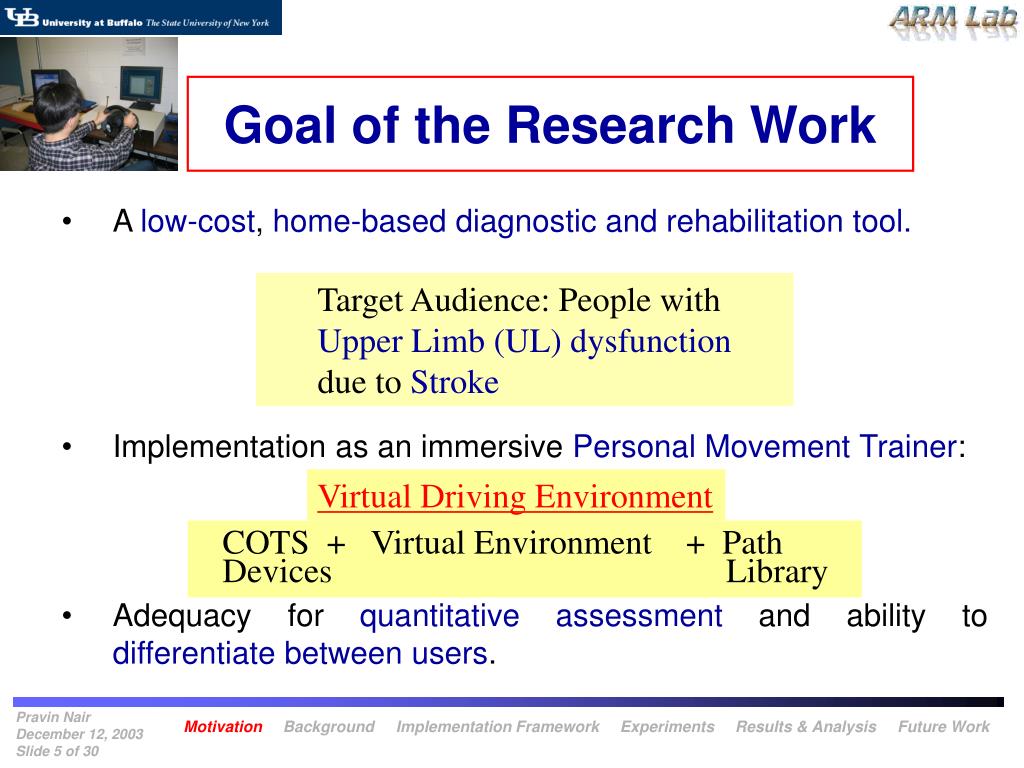 UB University at Buffalo The State University of New York

ARM Lab

Goal of the Research Work

• A low-cost, home-based diagnostic and rehabilitation tool.

Target Audience: People with Upper Limb (UL) dysfunction due to Stroke

• Implementation as an immersive Personal Movement Trainer:

Virtual Driving Environment

COTS Devices + Virtual Environment + Path Library

• Adequacy for quantitative assessment and ability to differentiate between users.

Pravin Nair
December 12, 2003
Slide 5 of 30

Motivation Background Implementation Framework Experiments Results & Analysis Future Work